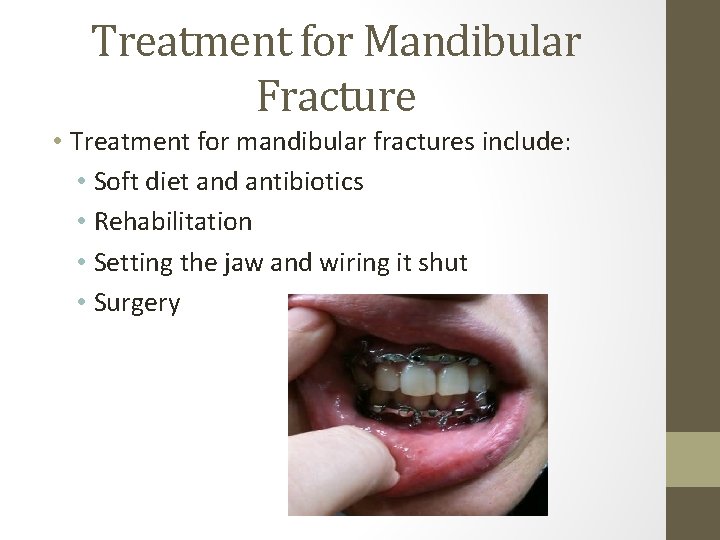 Treatment for Mandibular Fracture

• Treatment for mandibular fractures include:
  • Soft diet and antibiotics
  • Rehabilitation
  • Setting the jaw and wiring it shut
  • Surgery